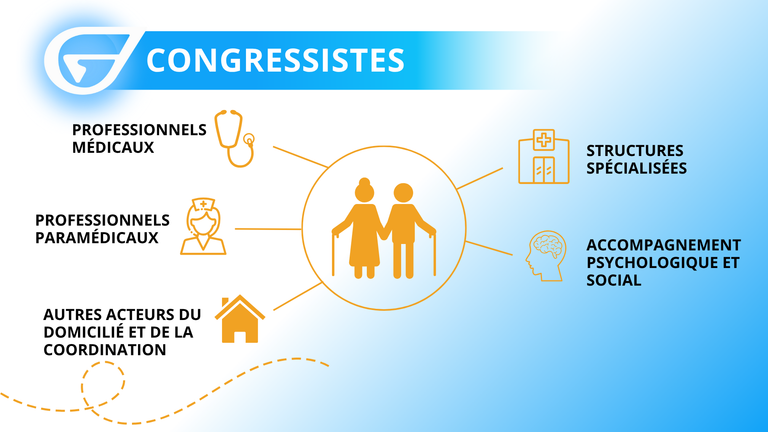 CONGRESSISTES

PROFESSIONNELS MÉDICAUX

PROFESSIONNELS PARAMÉDICAUX

AUTRES ACTEURS DU DOMICILIÉ ET DE LA COORDINATION

STRUCTURES SPÉCIALISÉES

ACCOMPAGNEMENT PSYCHOLOGIQUE ET SOCIAL